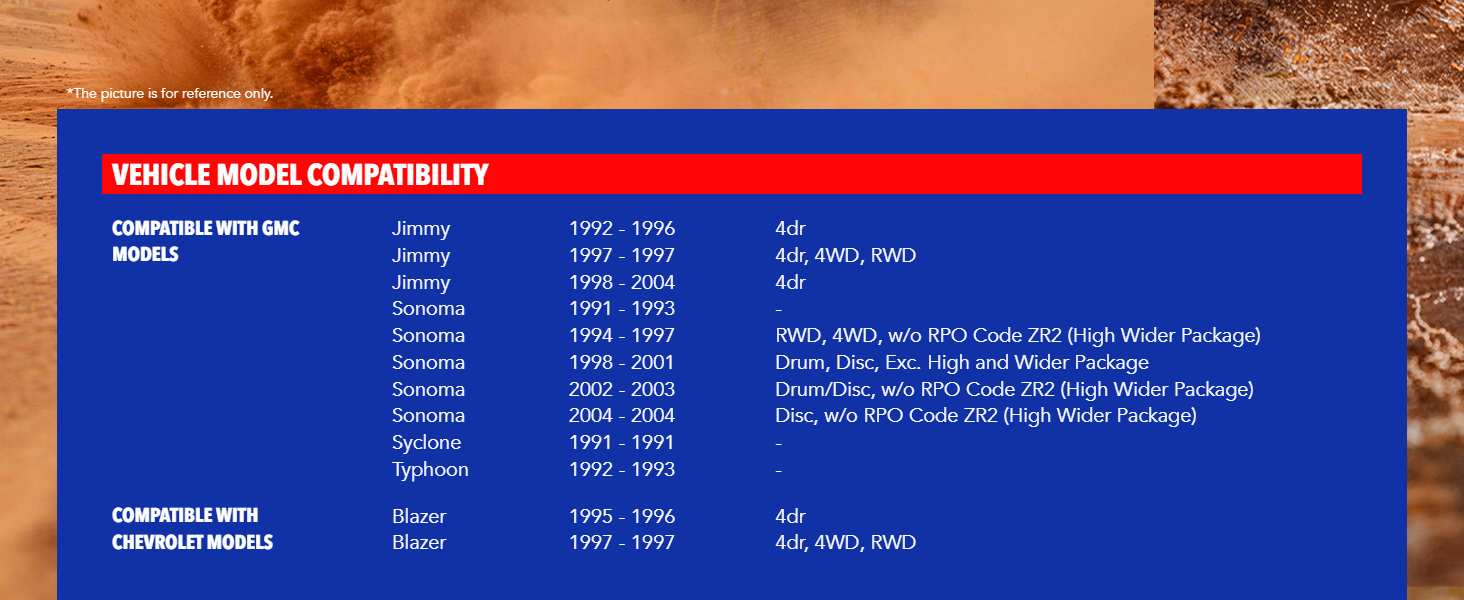 *The picture is for reference only.

VEHICLE MODEL COMPATIBILITY

| COMPATIBLE WITH GMC MODELS | Jimmy | 1992 - 1996 | 4dr |
|---|---|---|---|
| | Jimmy | 1997 - 1997 | 4dr, 4WD, RWD |
| | Jimmy | 1998 - 2004 | 4dr |
| | Sonoma | 1991 - 1993 | - |
| | Sonoma | 1994 - 1997 | RWD, 4WD, w/o RPO Code ZR2 (High Wider Package) |
| | Sonoma | 1998 - 2001 | Drum, Disc, Exc. High and Wider Package |
| | Sonoma | 2002 - 2003 | Drum/Disc, w/o RPO Code ZR2 (High Wider Package) |
| | Sonoma | 2004 - 2004 | Disc, w/o RPO Code ZR2 (High Wider Package) |
| | Syclone | 1991 - 1991 | - |
| | Typhoon | 1992 - 1993 | - |
| COMPATIBLE WITH CHEVROLET MODELS | Blazer | 1995 - 1996 | 4dr |
| | Blazer | 1997 - 1997 | 4dr, 4WD, RWD |